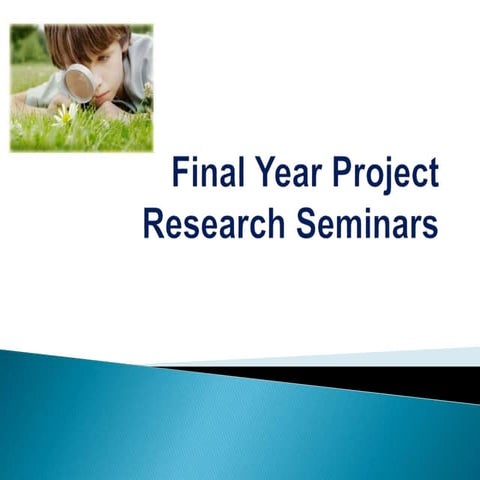 Final Year Project
Research Seminars